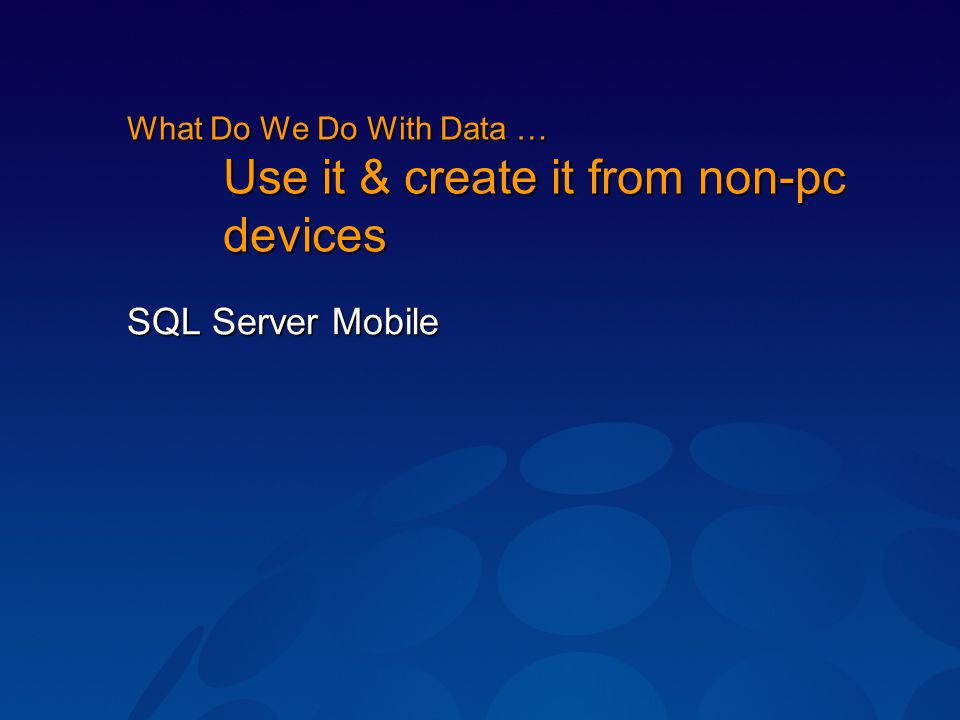 What Do We Do With Data …

Use it & create it from non-pc devices

SQL Server Mobile